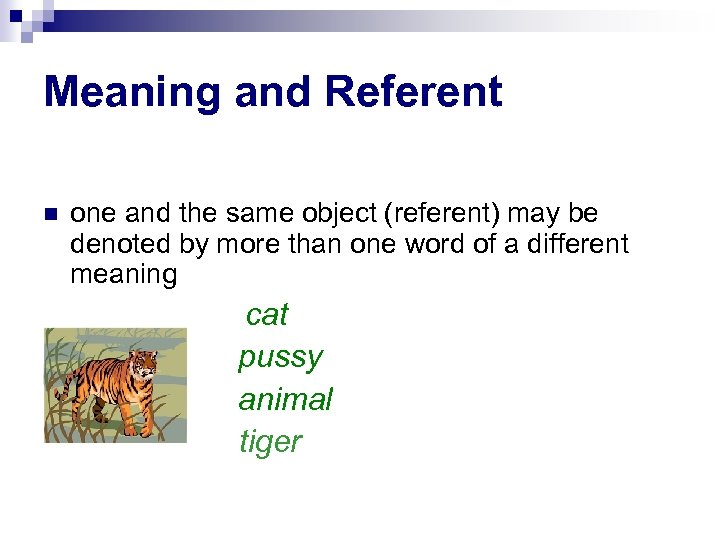 Meaning and Referent

one and the same object (referent) may be denoted by more than one word of a different meaning

cat
pussy
animal
tiger